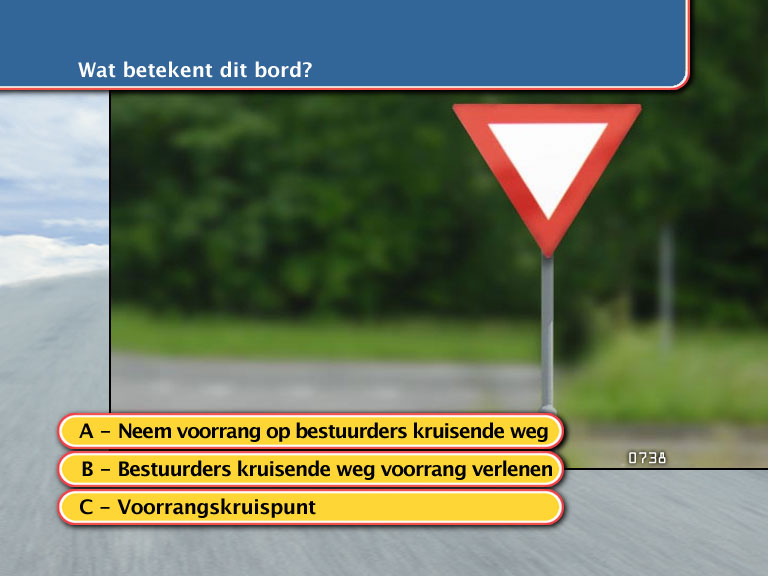 Wat betekent dit bord?

A - Neem voorrang op bestuurders kruisende weg

B - Bestuurders kruisende weg voorrang verlenen

C - Voorrangskruispunt

0738